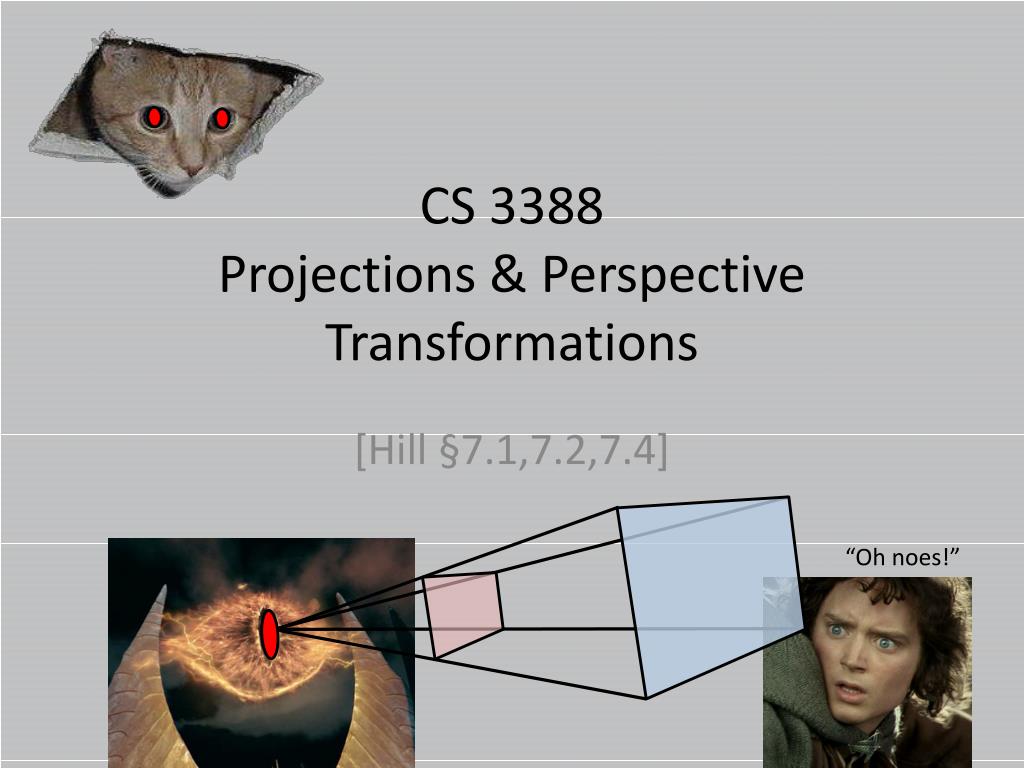 CS 3388
Projections & Perspective Transformations

[Hill §7.1,7.2,7.4]

“Oh noes!”